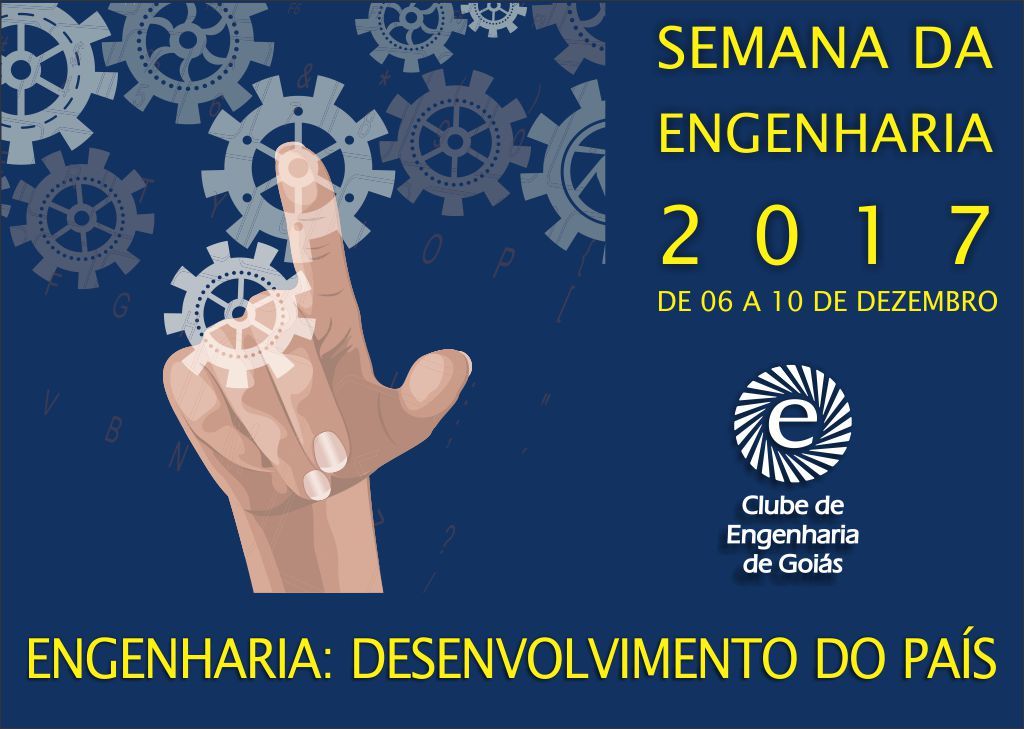 SEMANA DA ENGENHARIA

2 0 1 7

DE 06 A 10 DE DEZEMBRO

e

Clube de Engenharia de Goiás

ENGENHARIA: DESENVOLVIMENTO DO PAÍS